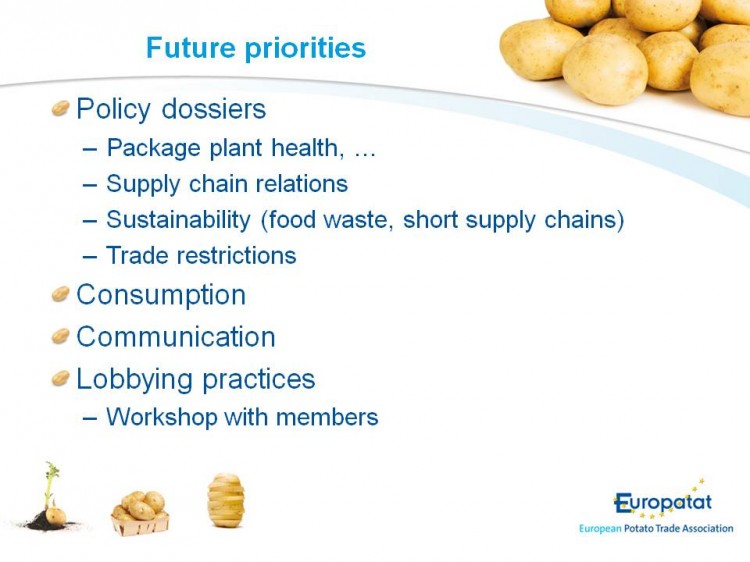 Future priorities

Policy dossiers
– Package plant health, ...
– Supply chain relations
– Sustainability (food waste, short supply chains)
– Trade restrictions

Consumption

Communication

Lobbying practices
– Workshop with members

Europatat
European Potato Trade Association